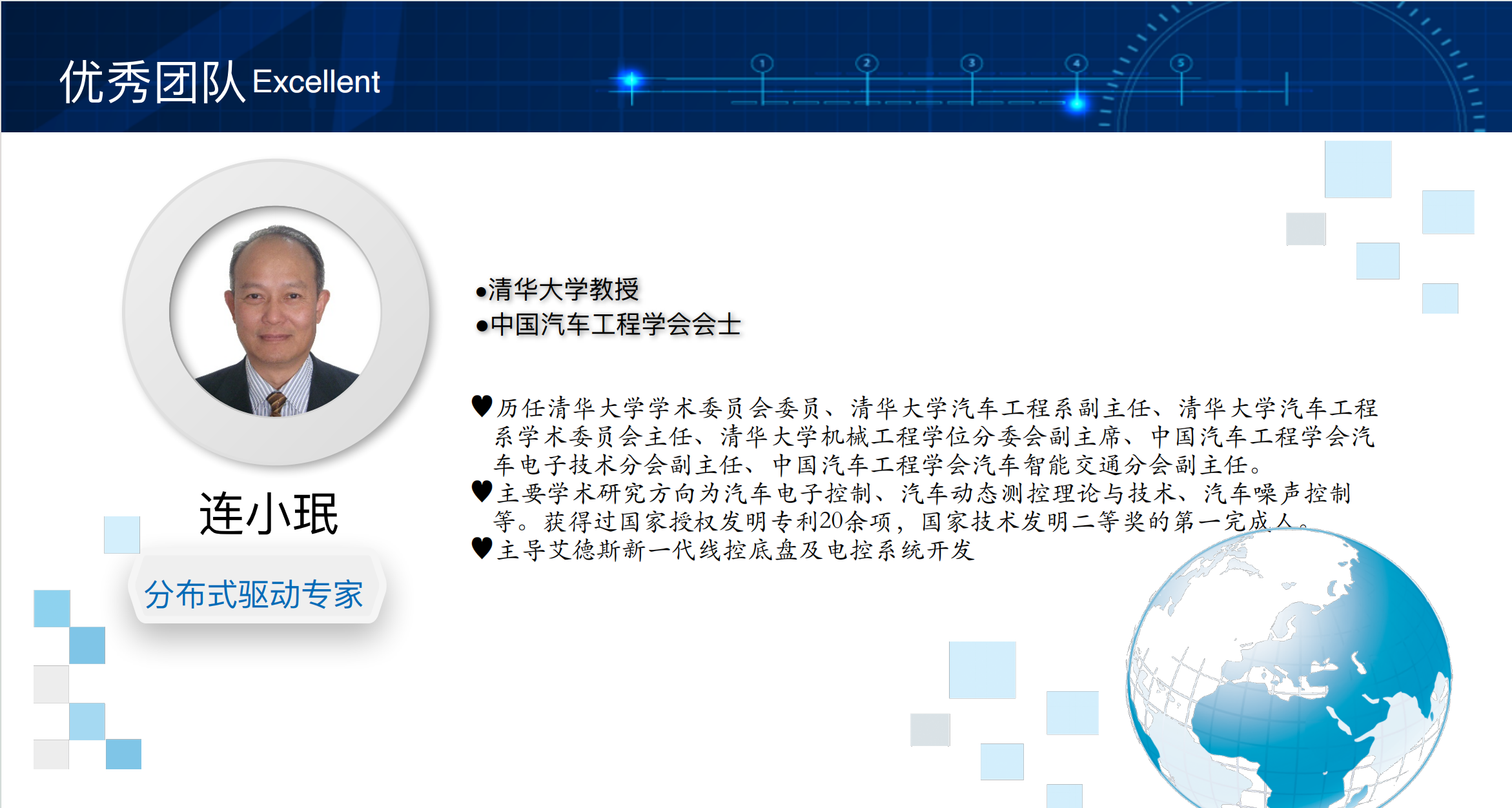 优秀团队 Excellent

①
②
③
④
⑤

连小珉

分布式驱动专家

•清华大学教授
•中国汽车工程学会会士

♥历任清华大学学术委员会委员、清华大学汽车工程系副主任、清华大学汽车工程系学术委员会主任、清华大学机械工程学位分委会副主席、中国汽车工程学会汽车电子技术分会副主任、中国汽车工程学会汽车智能交通分会副主任。
♥主要学术研究方向为汽车电子控制、汽车动态测控理论与技术、汽车噪声控制等。获得过国家授权发明专利20余项，国家技术发明二等奖的第一完成人。
♥主导艾德斯新一代线控底盘及电控系统开发